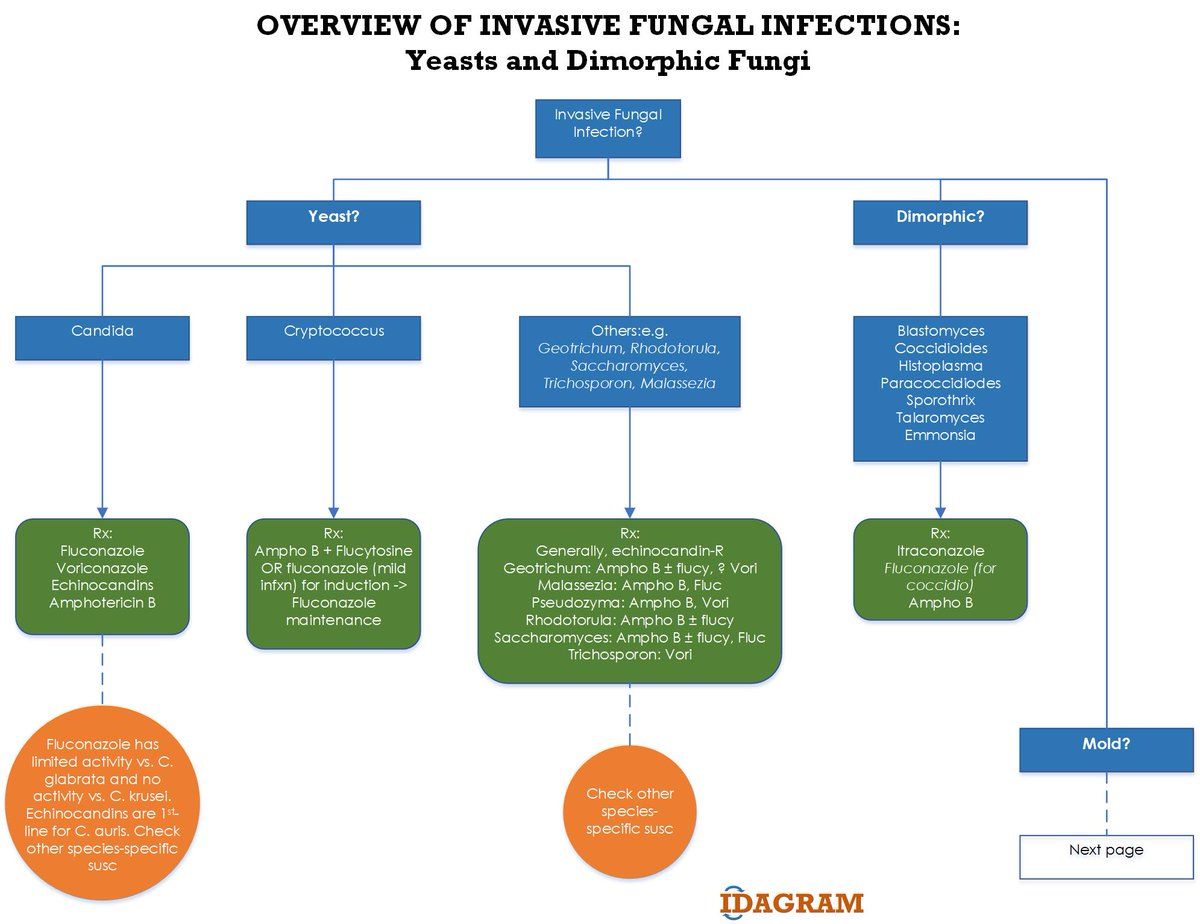 OVERVIEW OF INVASIVE FUNGAL INFECTIONS:
Yeasts and Dimorphic Fungi

Invasive Fungal Infection?

Yeast?

Dimorphic?

Candida

Cryptococcus

Others:e.g. Geotrichum, Rhodotorula, Saccharomyces, Trichosporon, Malassezia

Blastomyces
Coccidioides
Histoplasma
Paracoccidiodes
Sporothrix
Talaromyces
Emmonsia

Rx:
Fluconazole
Voriconazole
Echinocandins
Amphotericin B

Rx:
Ampho B + Flucytosine OR fluconazole (mild infxn) for induction -> Fluconazole maintenance

Rx:
Generally, echinocandin-R
Geotrichum: Ampho B ± flucy, ? Vori
Malassezia: Ampho B, Fluc
Pseudozyma: Ampho B, Vori
Rhodotorula: Ampho B ± flucy
Saccharomyces: Ampho B ± flucy, Fluc
Trichosporon: Vori

Rx:
Itraconazole
Fluconazole (for coccidio)
Ampho B

Fluconazole has limited activity vs. C. glabrata and no activity vs. C. krusei. Echinocandins are 1st-line for C. auris. Check other species-specific susc

Check other species-specific susc

Mold?

Next page

IDAGRAM